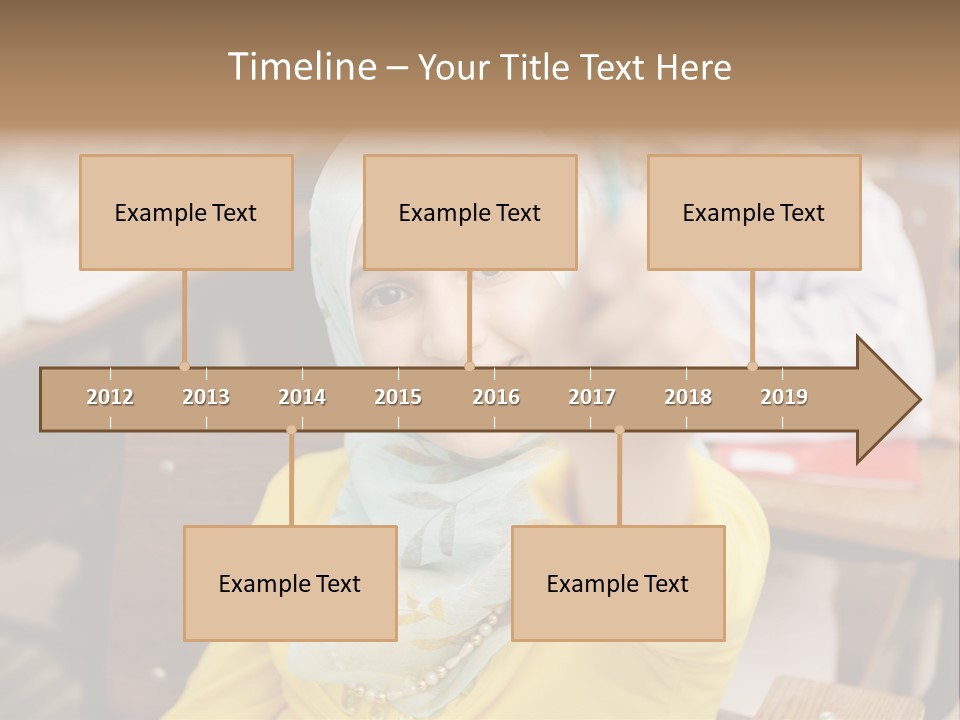 Timeline – Your Title Text Here

Example Text

Example Text

Example Text

2012 2013 2014 2015 2016 2017 2018 2019

Example Text

Example Text